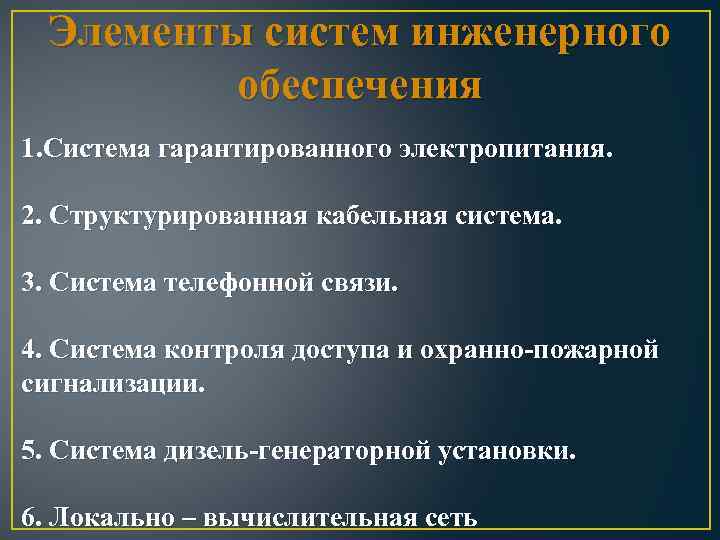 Элементы систем инженерного обеспечения

1.Система гарантированного электропитания.

2. Структурированная кабельная система.

3. Система телефонной связи.

4. Система контроля доступа и охранно-пожарной сигнализации.

5. Система дизель-генераторной установки.

6. Локально – вычислительная сеть